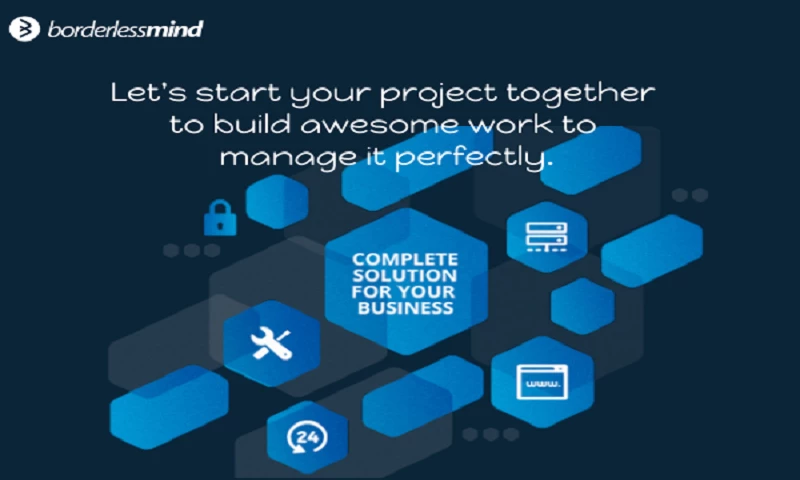 borderlessmind

Let's start your project together to build awesome work to manage it perfectly.

COMPLETE SOLUTION FOR YOUR BUSINESS

www.

24